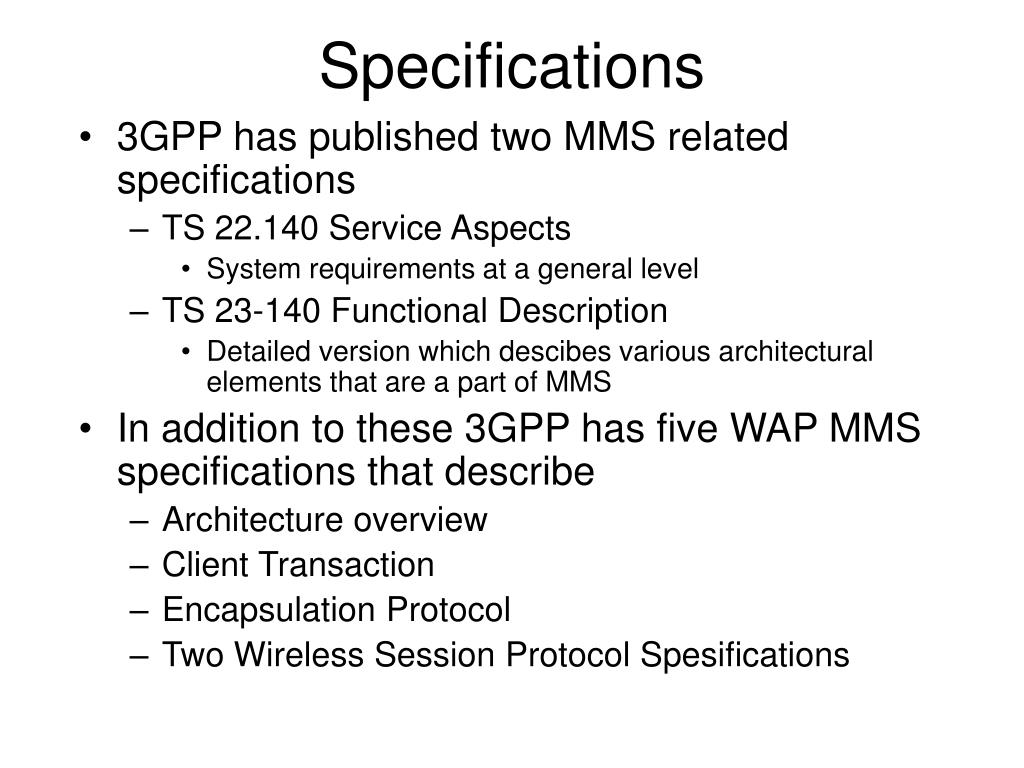 Specifications

• 3GPP has published two MMS related specifications
– TS 22.140 Service Aspects
• System requirements at a general level
– TS 23-140 Functional Description
• Detailed version which descibes various architectural elements that are a part of MMS
• In addition to these 3GPP has five WAP MMS specifications that describe
– Architecture overview
– Client Transaction
– Encapsulation Protocol
– Two Wireless Session Protocol Spesifications